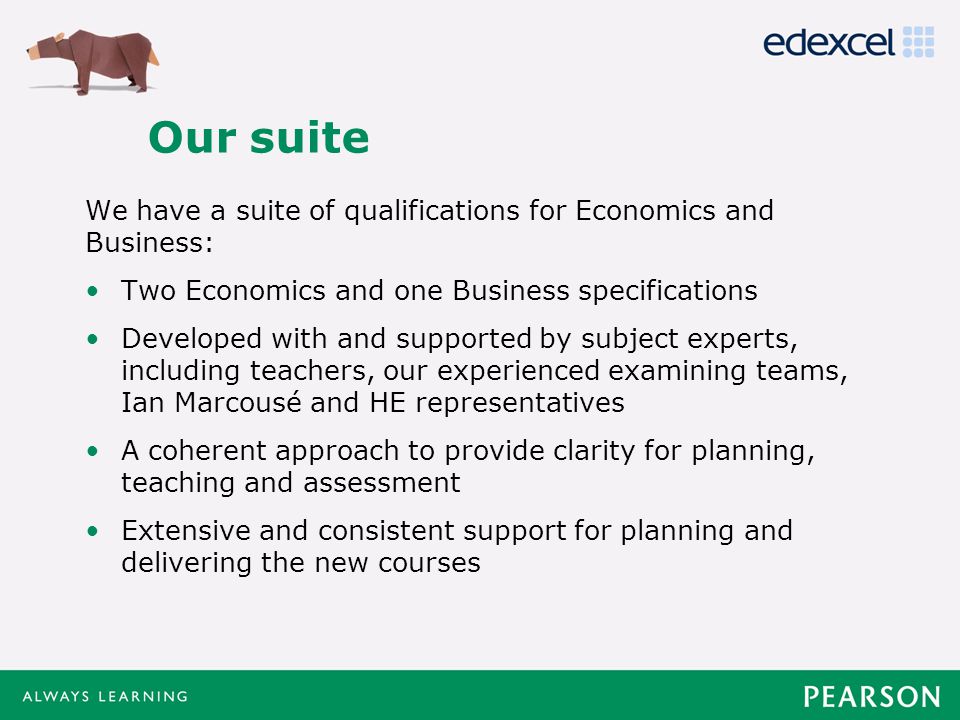 edexcel

Our suite

We have a suite of qualifications for Economics and Business:

• Two Economics and one Business specifications

• Developed with and supported by subject experts, including teachers, our experienced examining teams, Ian Marcousé and HE representatives

• A coherent approach to provide clarity for planning, teaching and assessment

• Extensive and consistent support for planning and delivering the new courses

ALWAYS LEARNING

PEARSON